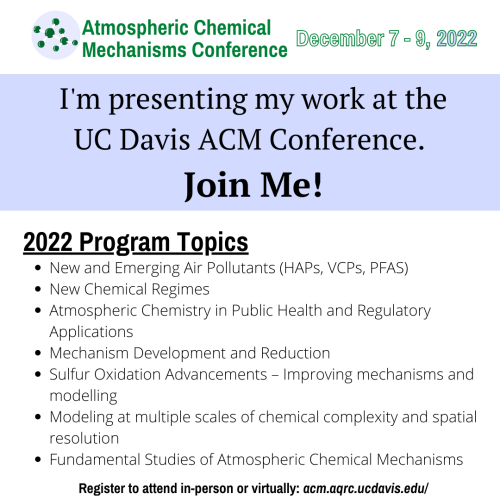 Atmospheric Chemical Mechanisms Conference

December 7 - 9, 2022

I'm presenting my work at the UC Davis ACM Conference.

Join Me!

2022 Program Topics

- New and Emerging Air Pollutants (HAPs, VCPs, PFAS)
- New Chemical Regimes
- Atmospheric Chemistry in Public Health and Regulatory Applications
- Mechanism Development and Reduction
- Sulfur Oxidation Advancements – Improving mechanisms and modelling
- Modeling at multiple scales of chemical complexity and spatial resolution
- Fundamental Studies of Atmospheric Chemical Mechanisms

Register to attend in-person or virtually: acm.aqrc.ucdavis.edu/